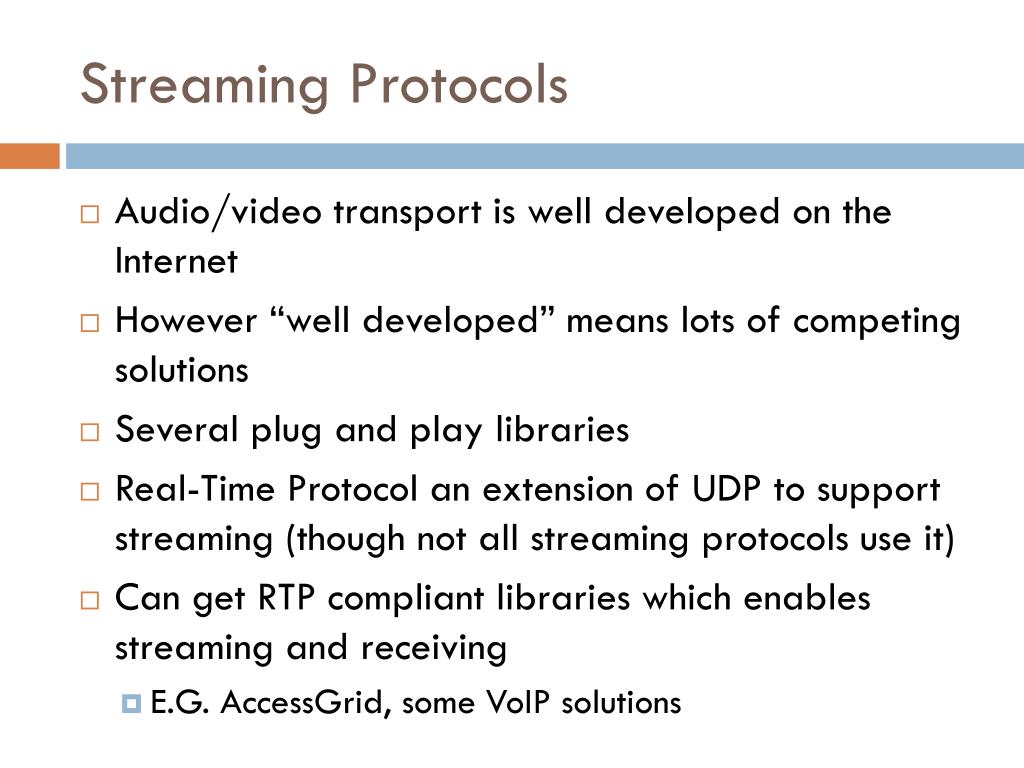 Streaming Protocols

Audio/video transport is well developed on the Internet

However “well developed” means lots of competing solutions

Several plug and play libraries

Real-Time Protocol an extension of UDP to support streaming (though not all streaming protocols use it)

Can get RTP compliant libraries which enables streaming and receiving

E.G. AccessGrid, some VoIP solutions